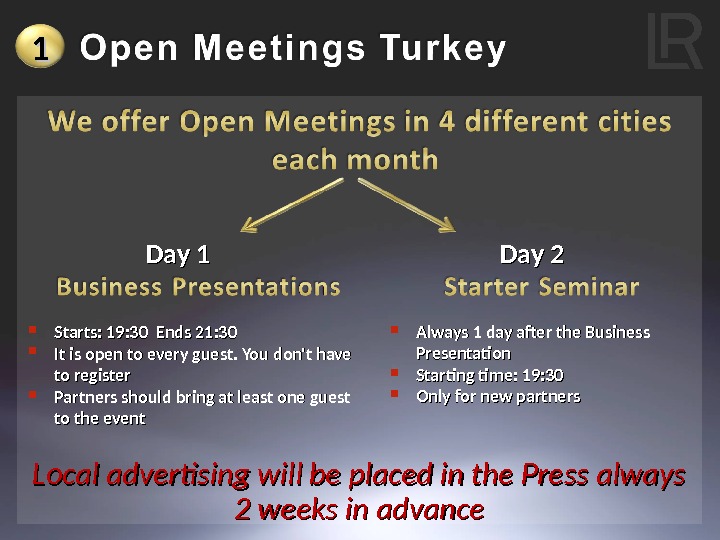 1 Open Meetings Turkey

LR

We offer Open Meetings in 4 different cities each month

Day 1
Business Presentations

- Starts: 19:30 Ends 21:30
- It is open to every guest. You don't have to register
- Partners should bring at least one guest to the event

Day 2
Starter Seminar

- Always 1 day after the Business Presentation
- Starting time: 19:30
- Only for new partners

Local advertising will be placed in the Press always 2 weeks in advance